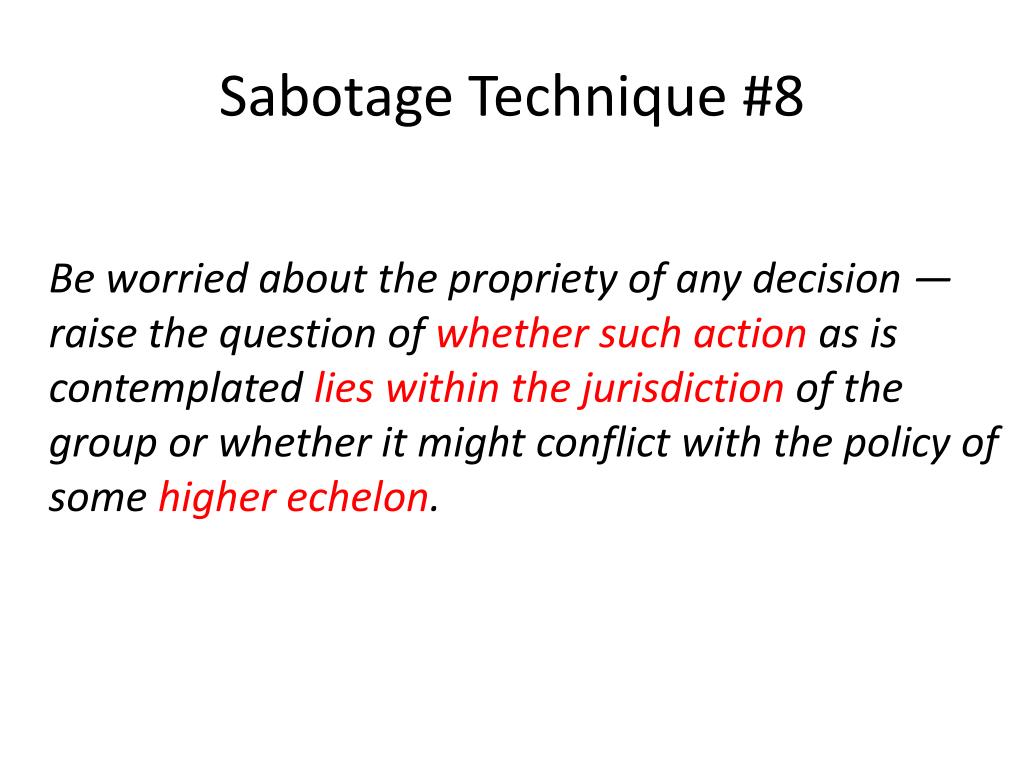 Sabotage Technique #8

Be worried about the propriety of any decision — raise the question of whether such action as is contemplated lies within the jurisdiction of the group or whether it might conflict with the policy of some higher echelon.